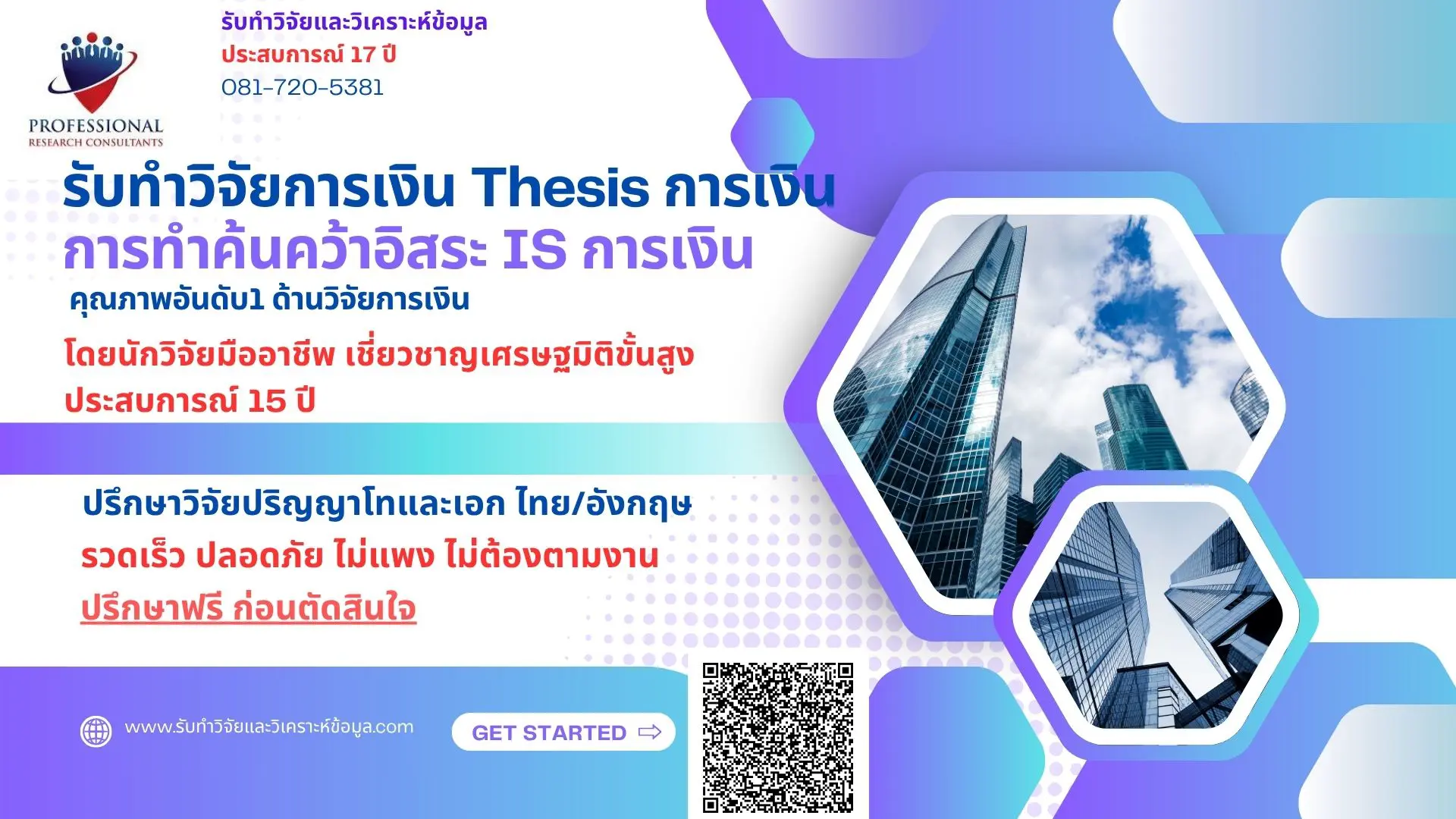 PROFESSIONAL
RESEARCH CONSULTANTS

รับทำวิจัยและวิเคราะห์ข้อมูล
ประสบการณ์ 17 ปี
081-720-5381

รับทำวิจัยการเงิน Thesis การเงิน
การทำค้นคว้าอิสระ IS การเงิน
คุณภาพอันดับ1 ด้านวิจัยการเงิน

โดยนักวิจัยมืออาชีพ เชี่ยวชาญเศรษฐมิติขั้นสูง
ประสบการณ์ 15 ปี

ปรึกษาวิจัยปริญญาโทและเอก ไทย/อังกฤษ
รวดเร็ว ปลอดภัย ไม่แพง ไม่ต้องตามงาน
ปรึกษาฟรี ก่อนตัดสินใจ

www.รับทำวิจัยและวิเคราะห์ข้อมูล.com

GET STARTED